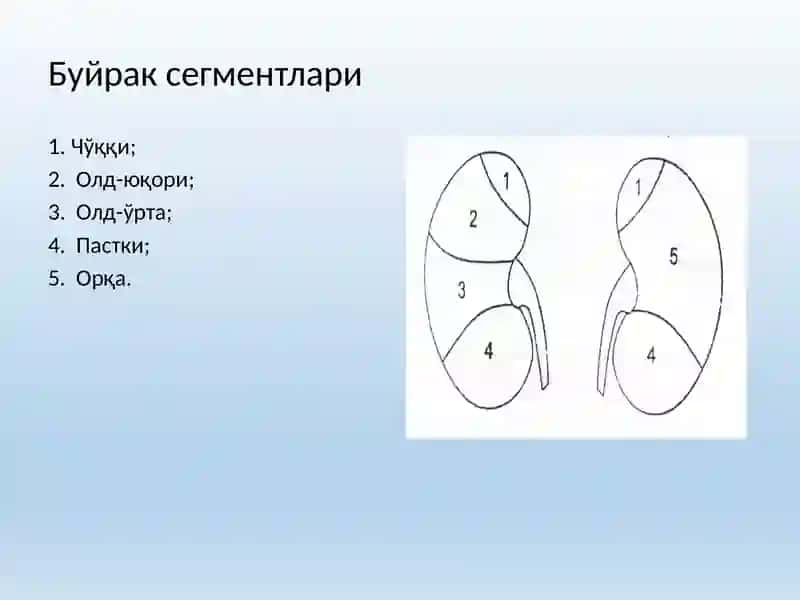 Буйрак сегментлари

1. Чўққи;
2. Олд-юқори;
3. Олд-ўрта;
4. Пастки;
5. Орқа.

1
2
3
4

1
5
4